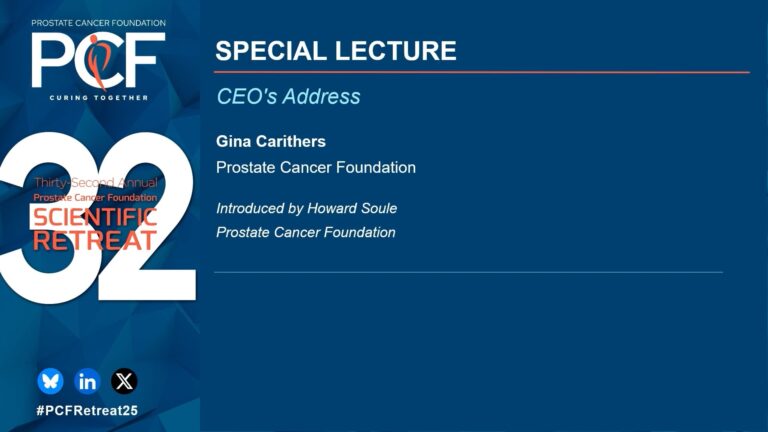 PROSTATE CANCER FOUNDATION
PCF
CURING TOGETHER

32
Thirty-Second Annual
Prostate Cancer Foundation
SCIENTIFIC
RETREAT

in

#PCFRetreat25

SPECIAL LECTURE

CEO's Address

Gina Carithers
Prostate Cancer Foundation

Introduced by Howard Soule
Prostate Cancer Foundation